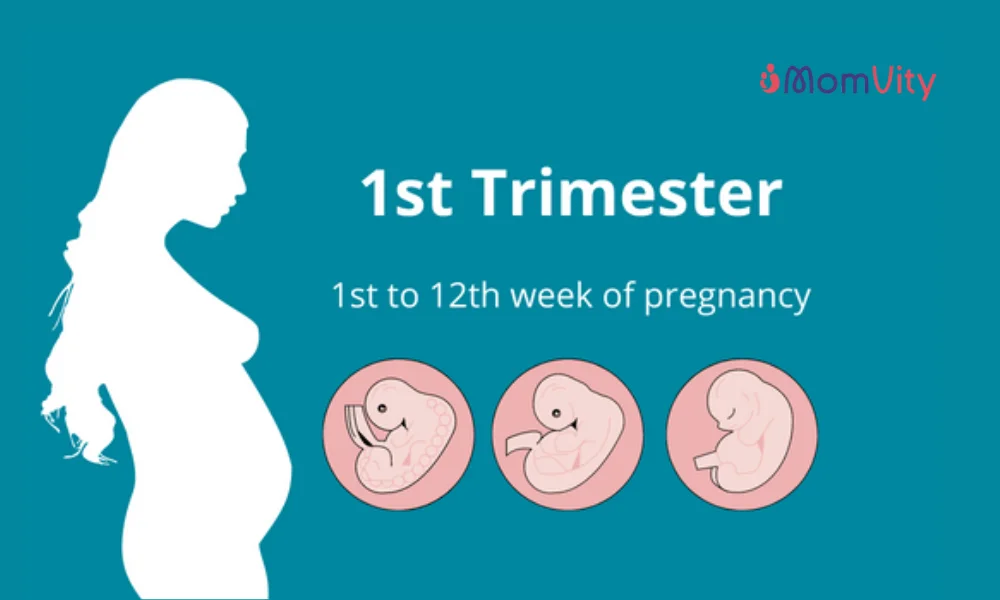 MomVity

1st Trimester

1st to 12th week of pregnancy